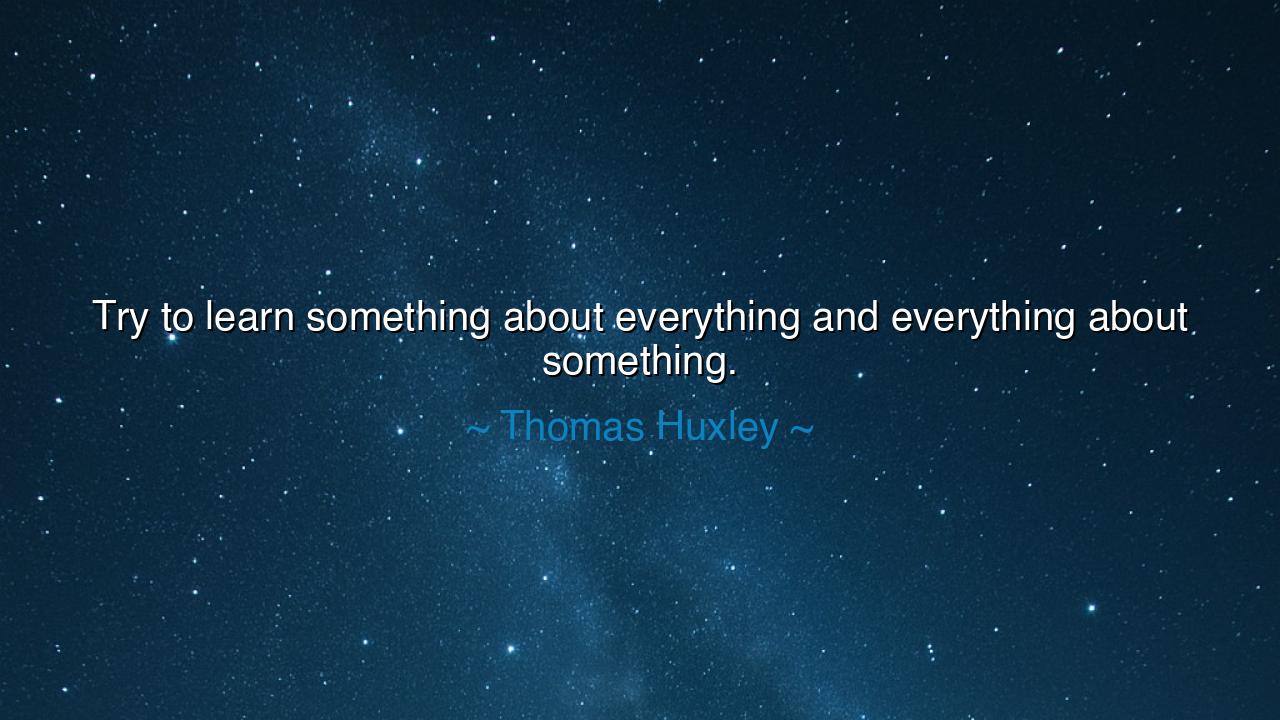 Try to learn something about everything and everything about something.

~ Thomas Huxley ~